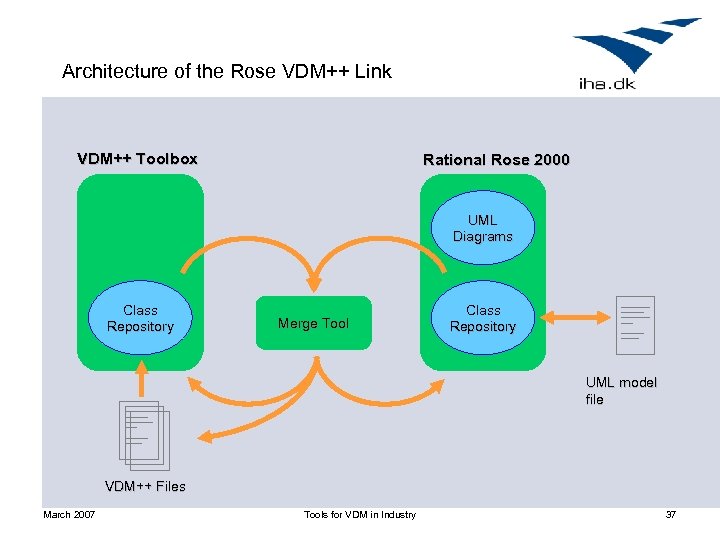 Architecture of the Rose VDM++ Link

iha.dk

VDM++ Toolbox

Rational Rose 2000

UML Diagrams

Class Repository

Merge Tool

Class Repository

UML model file

VDM++ Files

March 2007

Tools for VDM in Industry

37